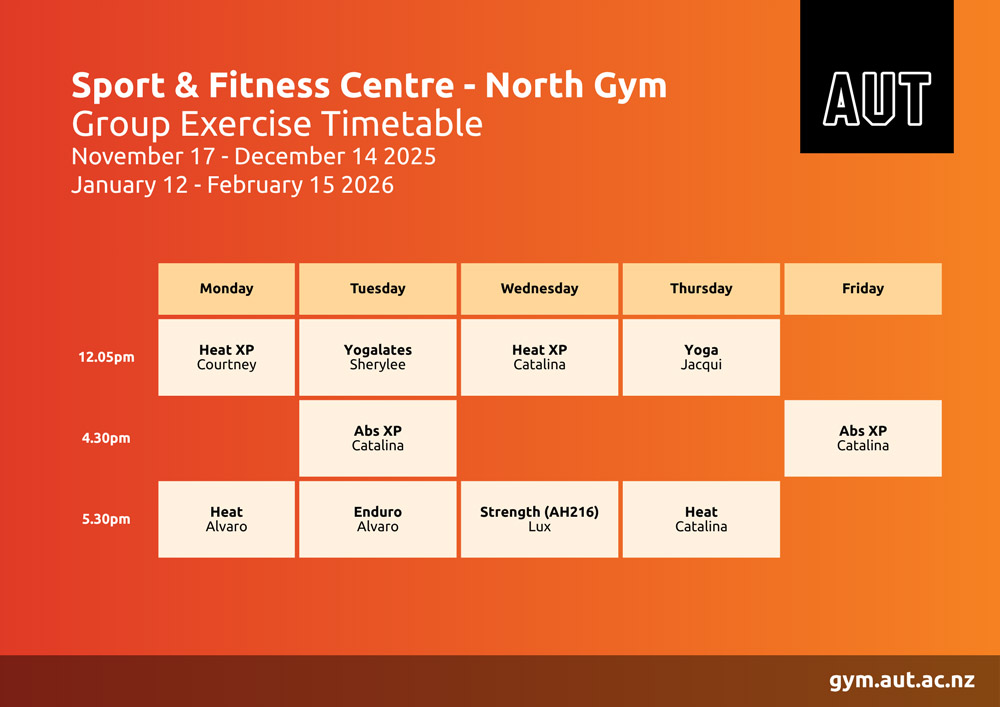 Sport & Fitness Centre - North Gym
Group Exercise Timetable
November 17 - December 14 2025
January 12 - February 15 2026

AUT

| | Monday | Tuesday | Wednesday | Thursday | Friday |
|---|---|---|---|---|---|
| 12.05pm | Heat XP Courtney | Yogalates Sherylee | Heat XP Catalina | Yoga Jacqui | |
| 4.30pm | | Abs XP Catalina | | | Abs XP Catalina |
| 5.30pm | Heat Alvaro | Enduro Alvaro | Strength (AH216) Lux | Heat Catalina | |

gym.aut.ac.nz